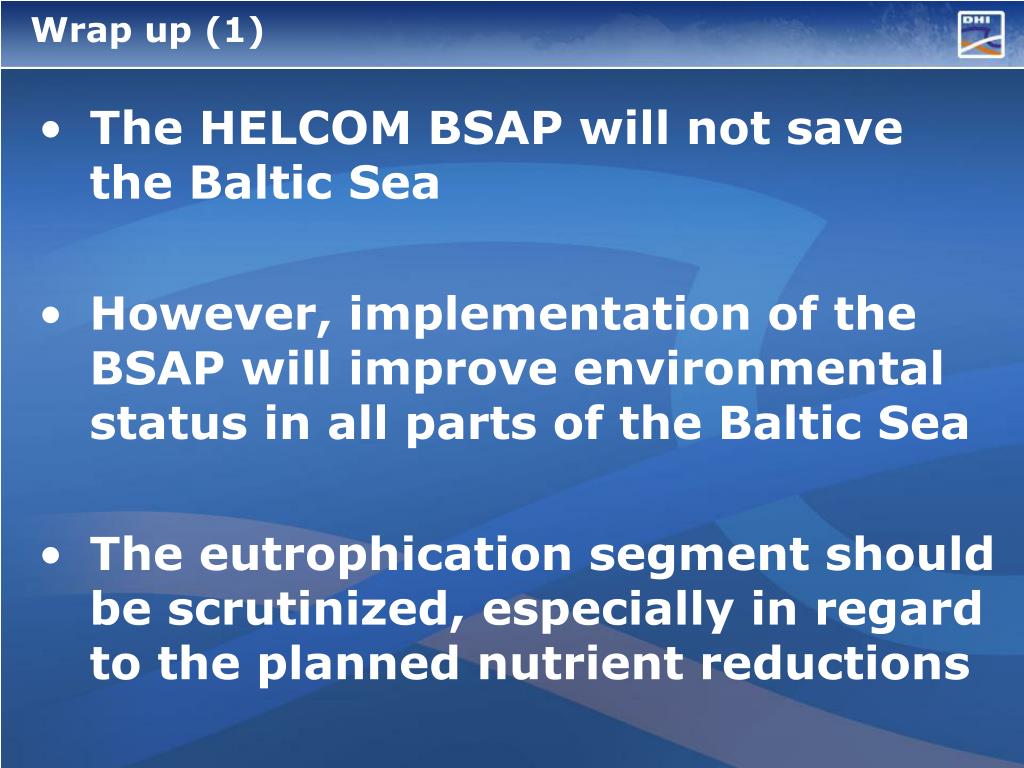 Wrap up (1)

DHI

• The HELCOM BSAP will not save the Baltic Sea

• However, implementation of the BSAP will improve environmental status in all parts of the Baltic Sea

• The eutrophication segment should be scrutinized, especially in regard to the planned nutrient reductions